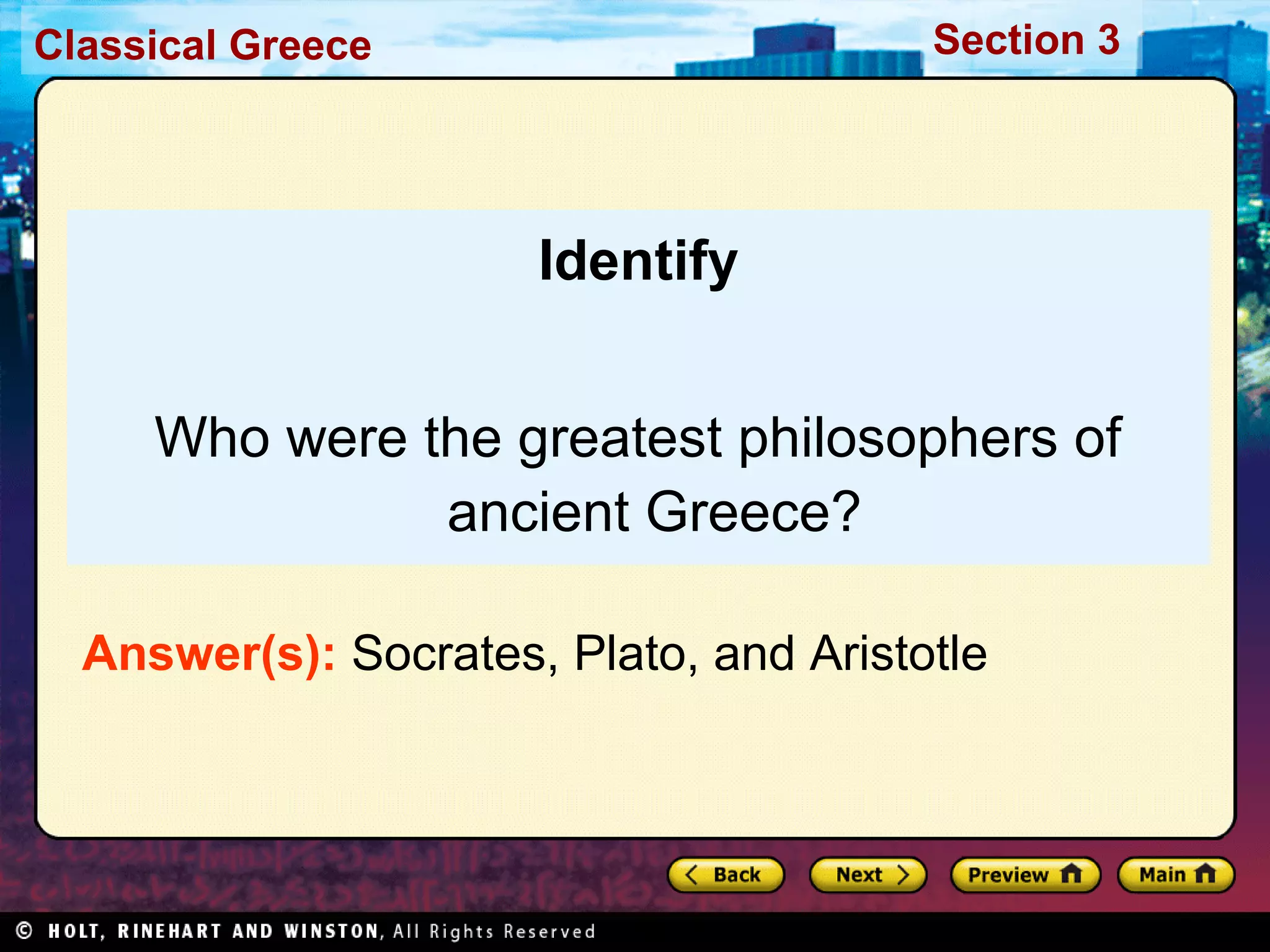 Classical Greece

Section 3

Identify

Who were the greatest philosophers of ancient Greece?

Answer(s): Socrates, Plato, and Aristotle

Back

Next

Preview

Main

© HOLT, RINEHART AND WINSTON, All Rights Reserved